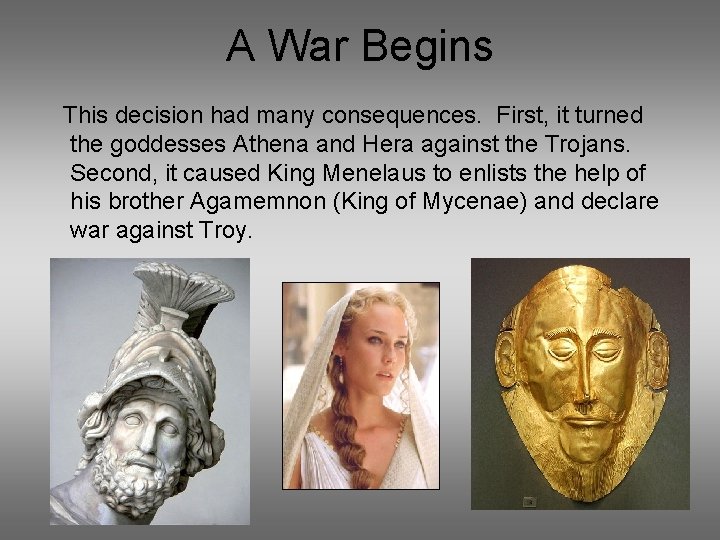 A War Begins

This decision had many consequences. First, it turned the goddesses Athena and Hera against the Trojans. Second, it caused King Menelaus to enlists the help of his brother Agamemnon (King of Mycenae) and declare war against Troy.